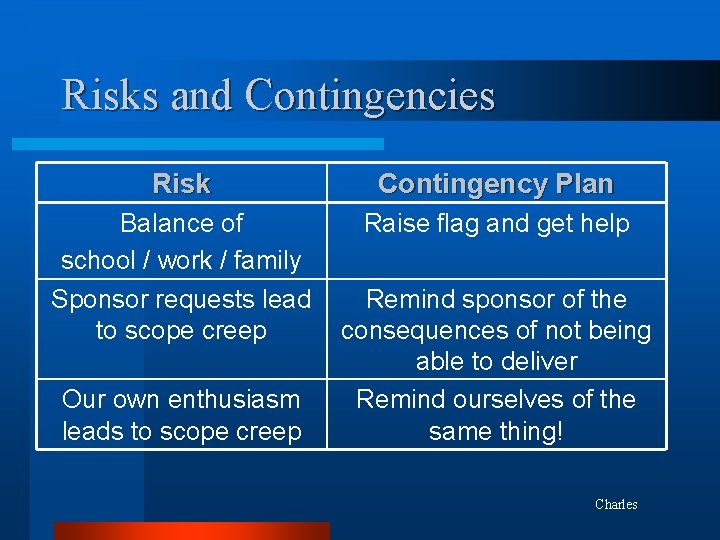 Risks and Contingencies

| Risk | Contingency Plan |
|---|---|
| Balance of school / work / family | Raise flag and get help |
| Sponsor requests lead to scope creep | Remind sponsor of the consequences of not being able to deliver |
| Our own enthusiasm leads to scope creep | Remind ourselves of the same thing! |

Charles